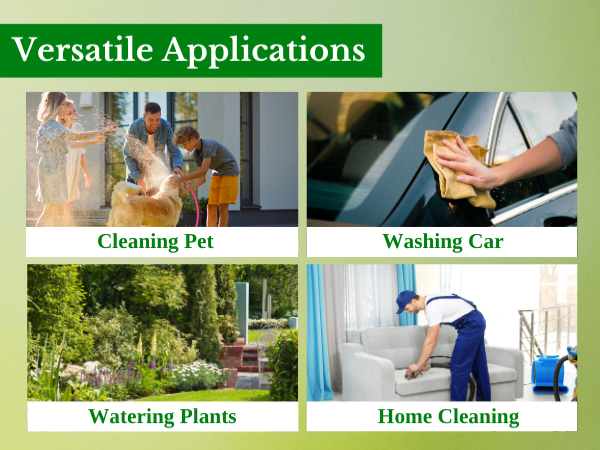 Versatile Applications

Cleaning Pet

Washing Car

Watering Plants

Home Cleaning